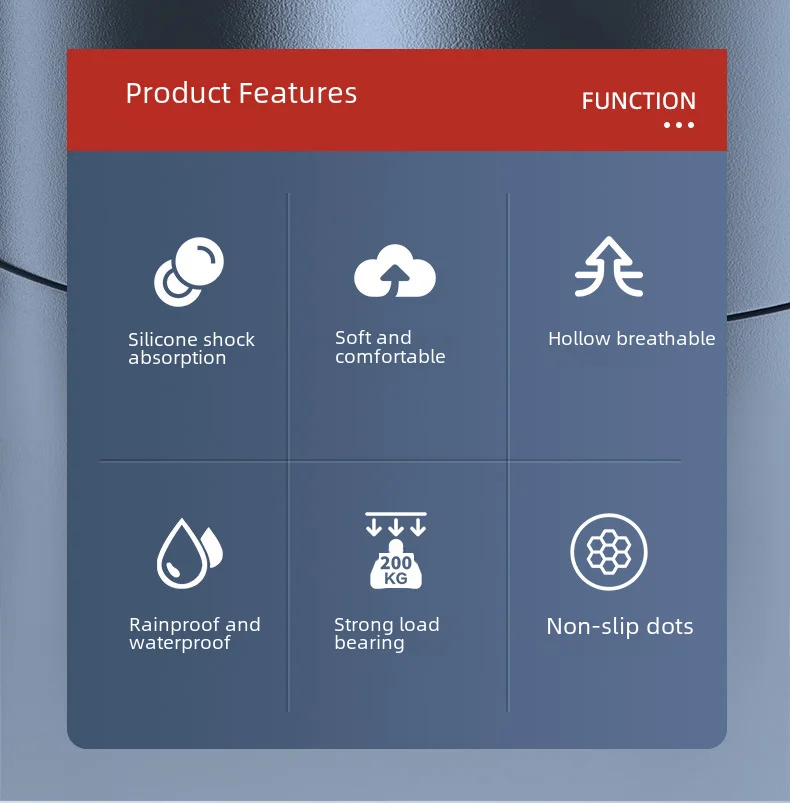 Product Features

FUNCTION

Silicone shock absorption

Soft and comfortable

Hollow breathable

Rainproof and waterproof

200 KG

Strong load bearing

Non-slip dots